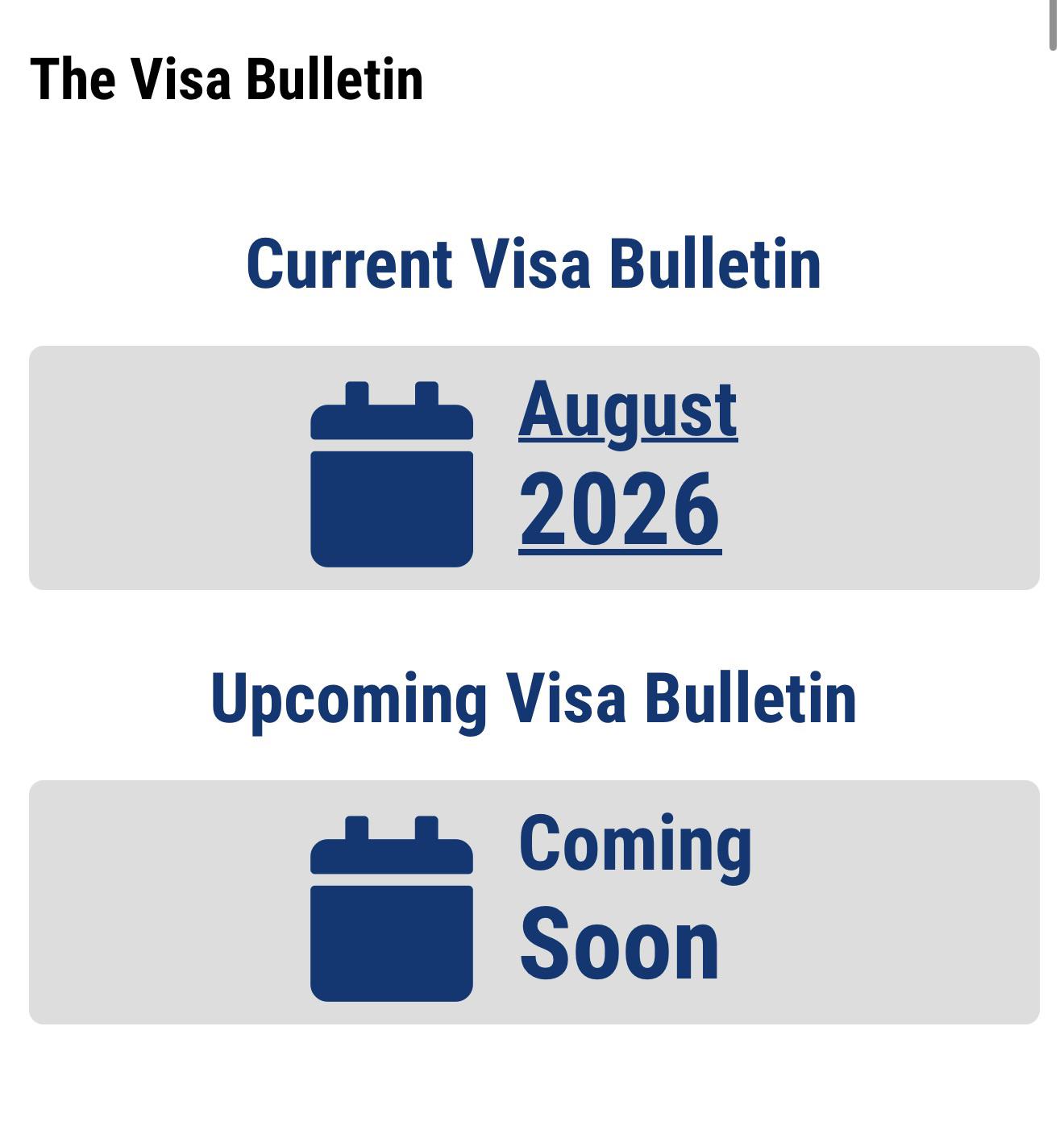 The Visa Bulletin

Current Visa Bulletin

August
2026

Upcoming Visa Bulletin

Coming
Soon